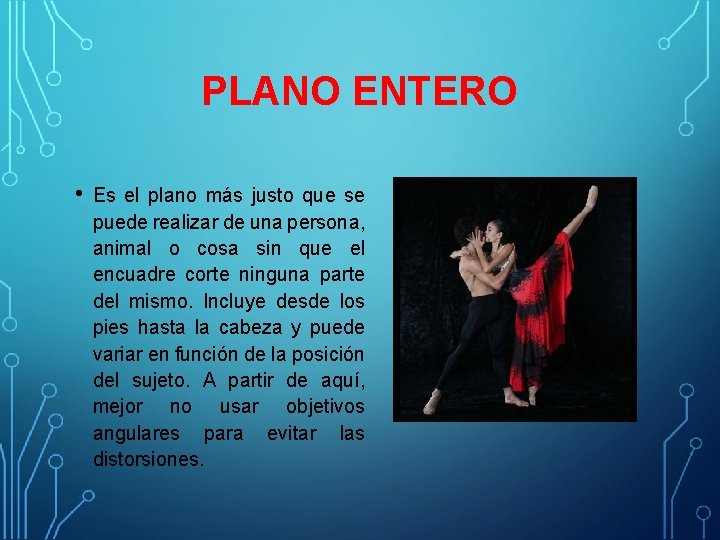 PLANO ENTERO

• Es el plano más justo que se puede realizar de una persona, animal o cosa sin que el encuadre corte ninguna parte del mismo. Incluye desde los pies hasta la cabeza y puede variar en función de la posición del sujeto. A partir de aquí, mejor no usar objetivos angulares para evitar las distorsiones.